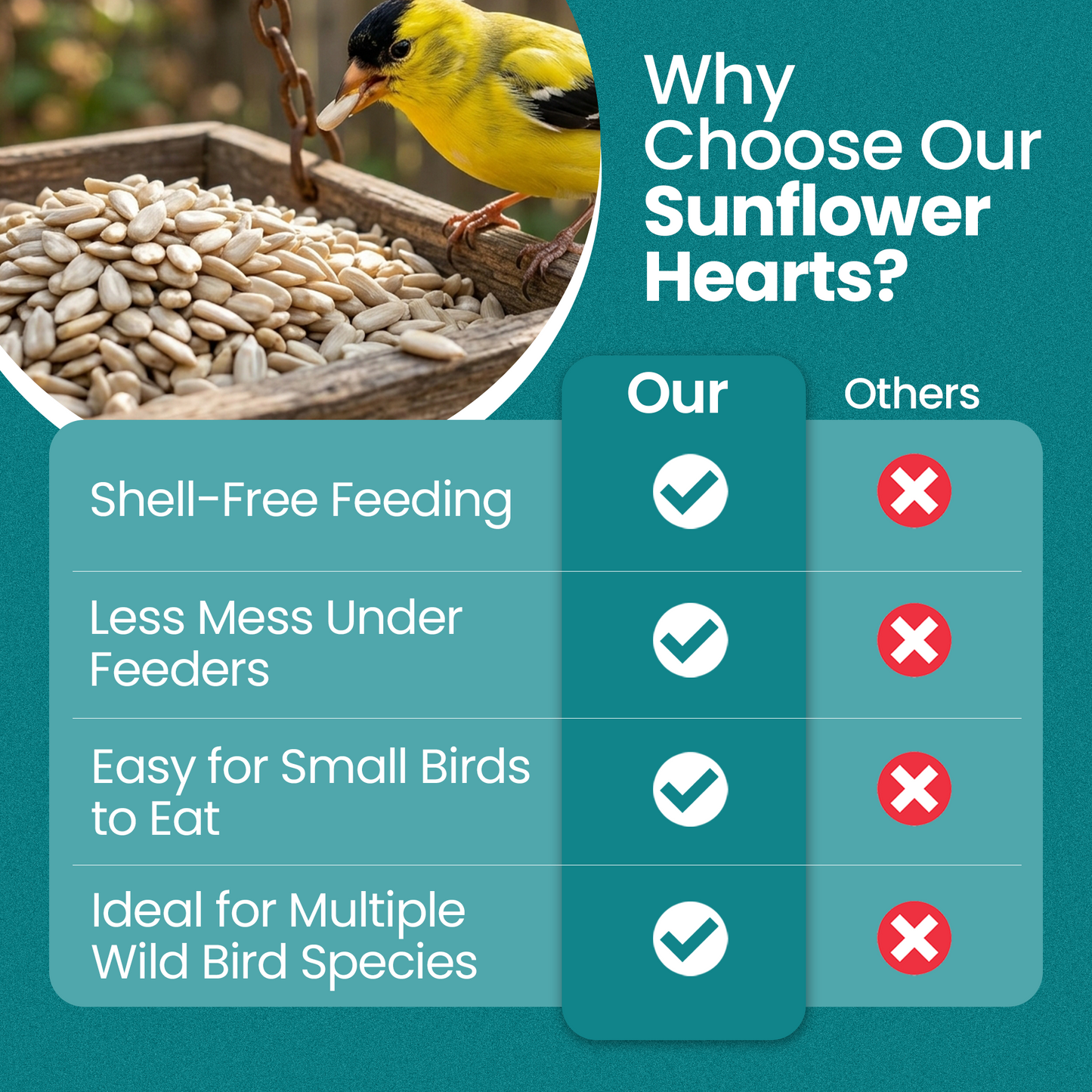 Why Choose Our Sunflower Hearts?

| | Our | Others |
|---|---|---|
| Shell-Free Feeding | ✓ | ✗ |
| Less Mess Under Feeders | ✓ | ✗ |
| Easy for Small Birds to Eat | ✓ | ✗ |
| Ideal for Multiple Wild Bird Species | ✓ | ✗ |